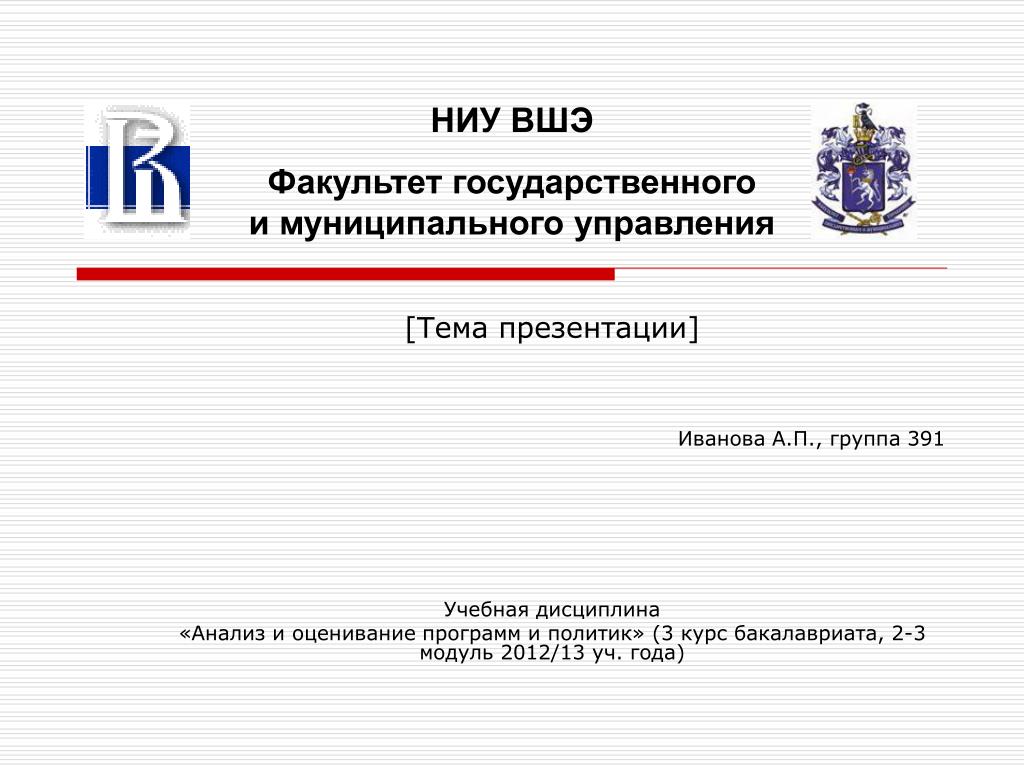 НИУ ВШЭ

Факультет государственного и муниципального управления

[Тема презентации]

Иванова А.П., группа 391

Учебная дисциплина
«Анализ и оценивание программ и политик» (3 курс бакалавриата, 2-3 модуль 2012/13 уч. года)